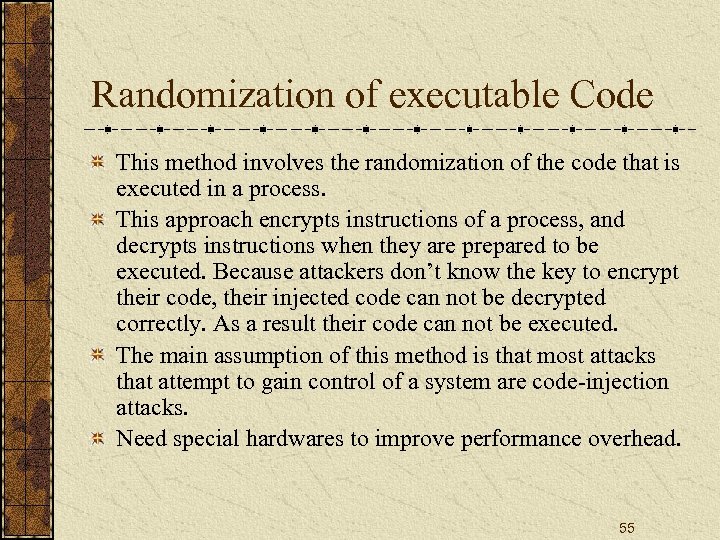 Randomization of executable Code

This method involves the randomization of the code that is executed in a process.

This approach encrypts instructions of a process, and decrypts instructions when they are prepared to be executed. Because attackers don’t know the key to encrypt their code, their injected code can not be decrypted correctly. As a result their code can not be executed.

The main assumption of this method is that most attacks that attempt to gain control of a system are code-injection attacks.

Need special hardwares to improve performance overhead.

55